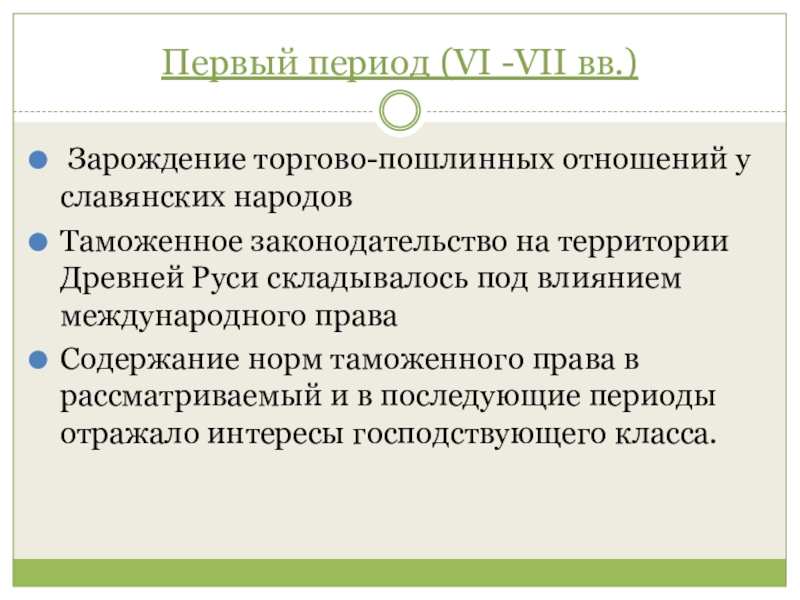 Первый период (VI -VII вв.)

Зарождение торгово-пошлинных отношений у славянских народов

Таможенное законодательство на территории Древней Руси складывалось под влиянием международного права

Содержание норм таможенного права в рассматриваемый и в последующие периоды отражало интересы господствующего класса.